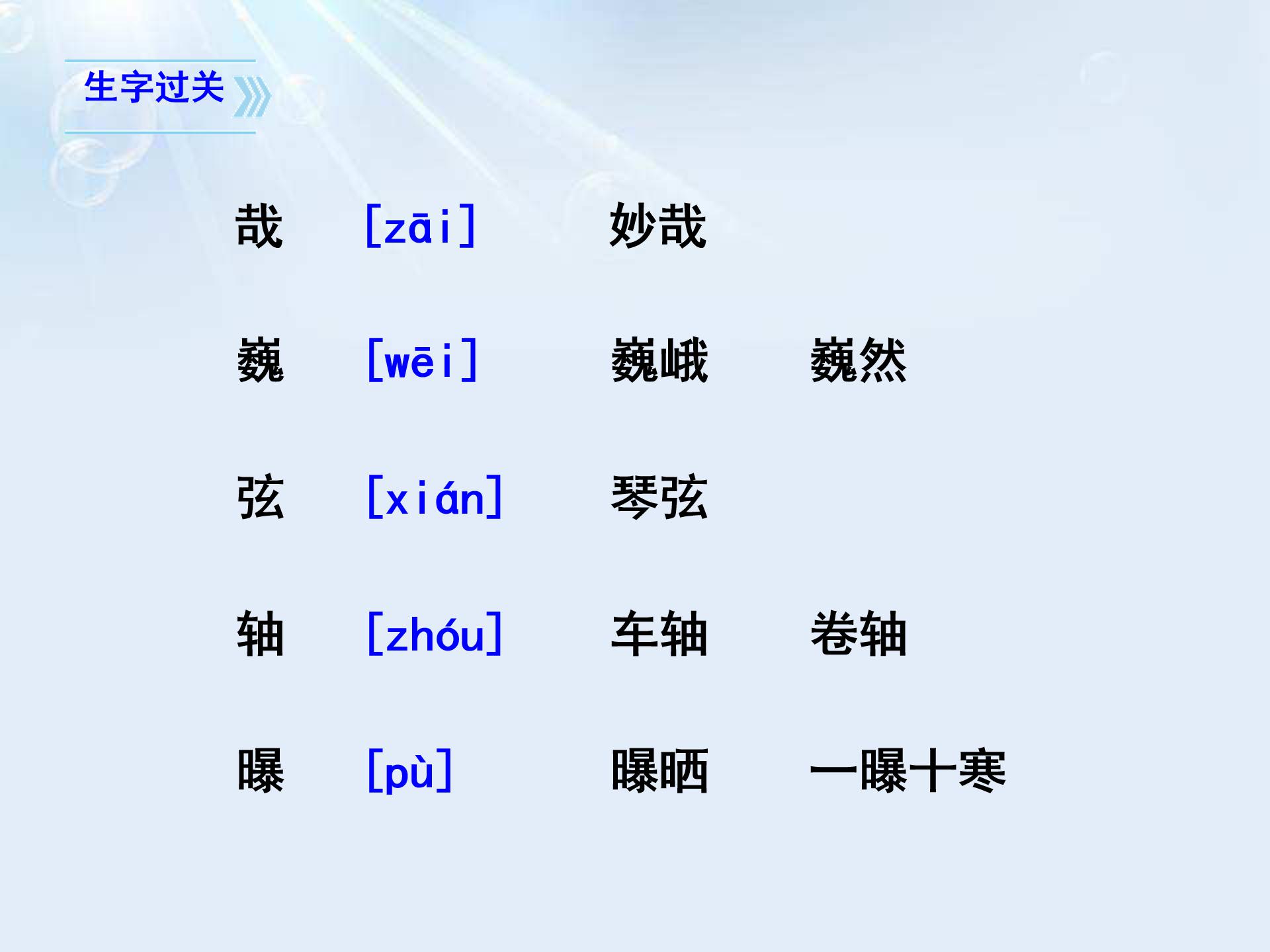 生字过关

哉 [zāi] 妙哉

巍 [wēi] 巍峨 巍然

弦 [xián] 琴弦

轴 [zhóu] 车轴 卷轴

曝 [pù] 曝晒 一曝十寒